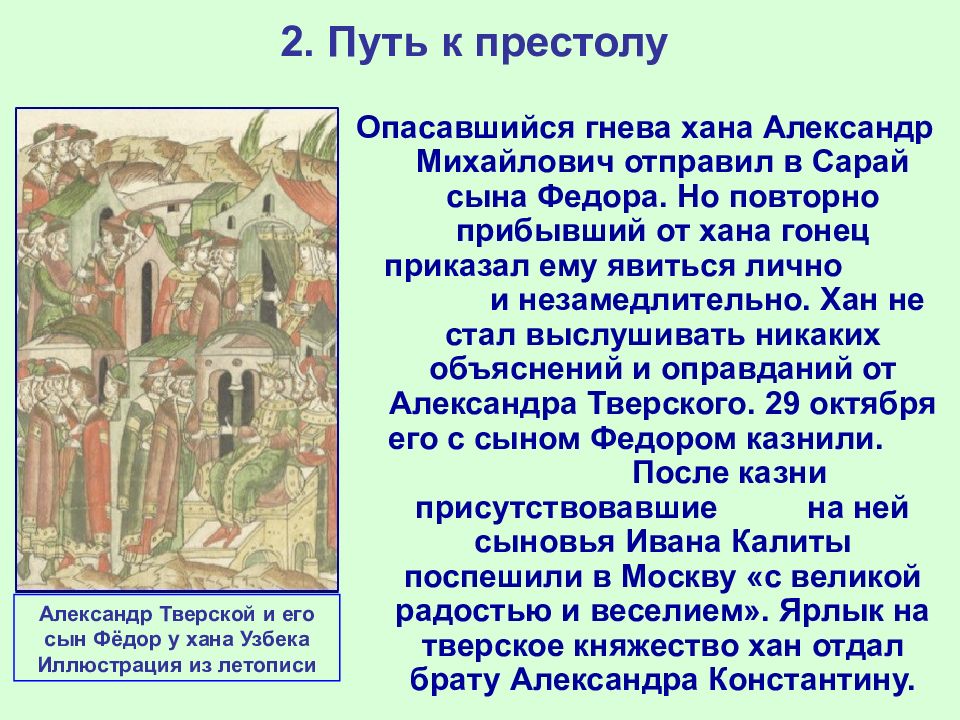 2. Путь к престолу

Опасавшийся гнева хана Александр Михайлович отправил в Сарай сына Федора. Но повторно прибывший от хана гонец приказал ему явиться лично и незамедлительно. Хан не стал выслушивать никаких объяснений и оправданий от Александра Тверского. 29 октября его с сыном Федором казнили. После казни присутствовавшие на ней сыновья Ивана Калиты поспешили в Москву «с великой радостью и веселием». Ярлык на тверское княжество хан отдал брату Александра Константину.

Александр Тверской и его сын Фёдор у хана Узбека Иллюстрация из летописи